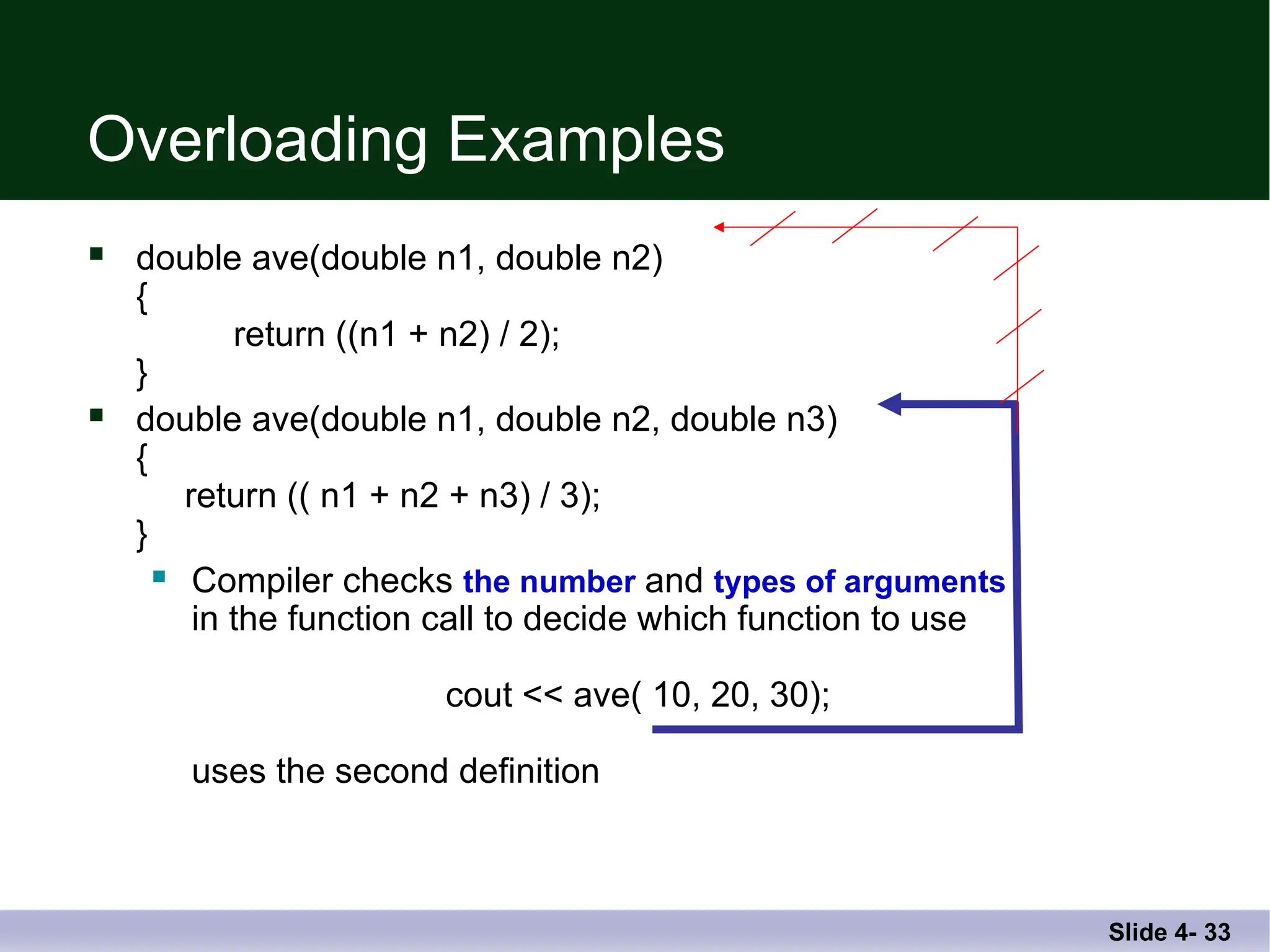 Overloading Examples

double ave(double n1, double n2)
{
return ((n1 + n2) / 2);
}

double ave(double n1, double n2, double n3)
{
return (( n1 + n2 + n3) / 3);
}

Compiler checks the number and types of arguments in the function call to decide which function to use

cout << ave( 10, 20, 30);

uses the second definition

Slide 4- 33